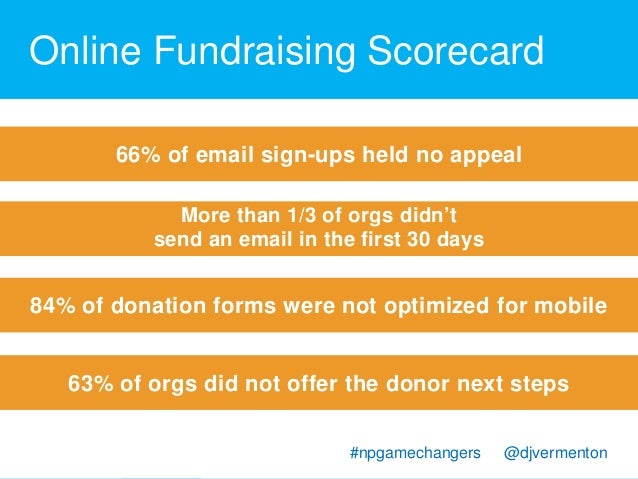 Online Fundraising Scorecard

66% of email sign-ups held no appeal

More than 1/3 of orgs didn't send an email in the first 30 days

84% of donation forms were not optimized for mobile

63% of orgs did not offer the donor next steps

#npgamechangers @djvermenton